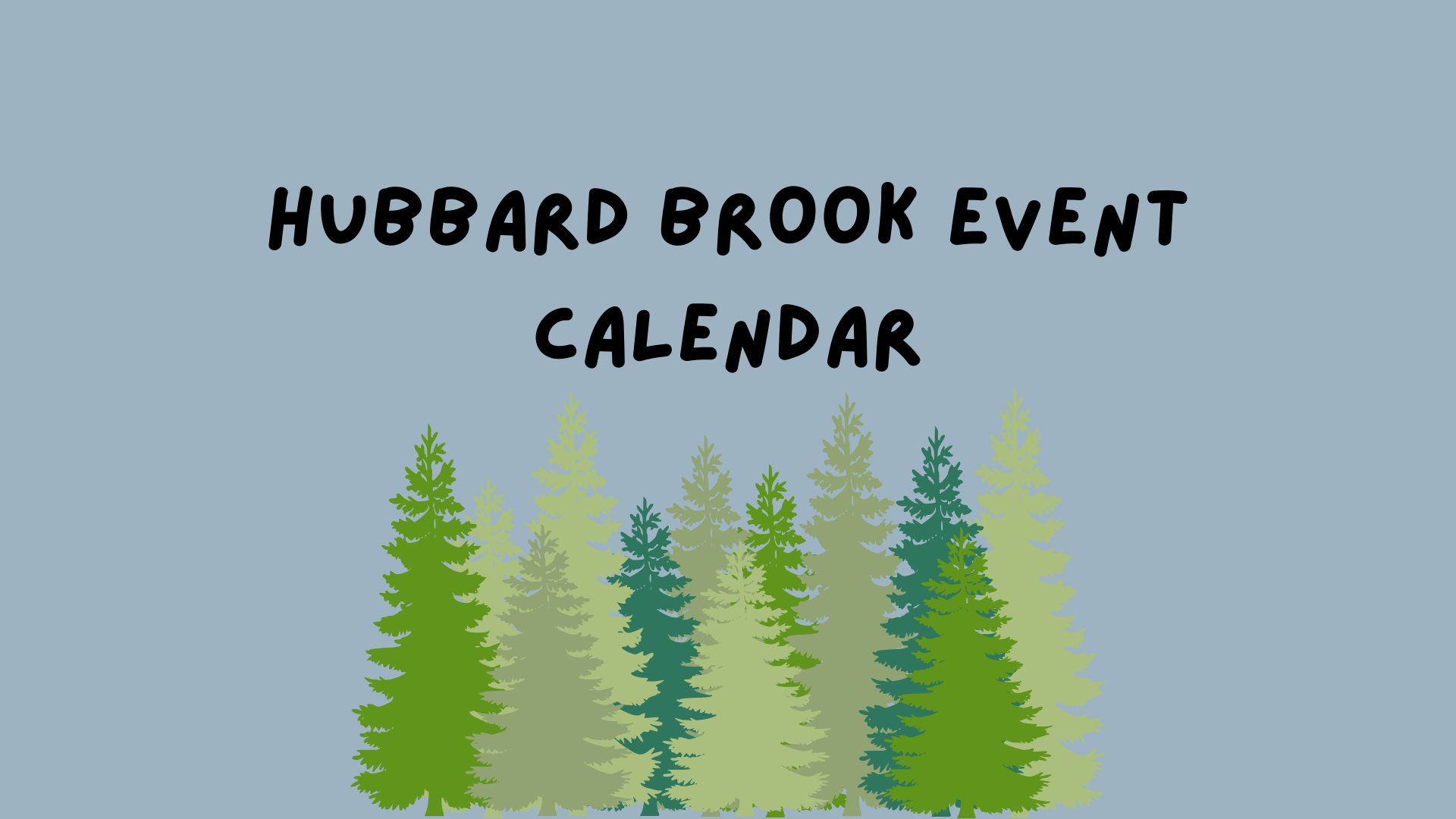 HUBBARD BROOK EVENT CALENDAR